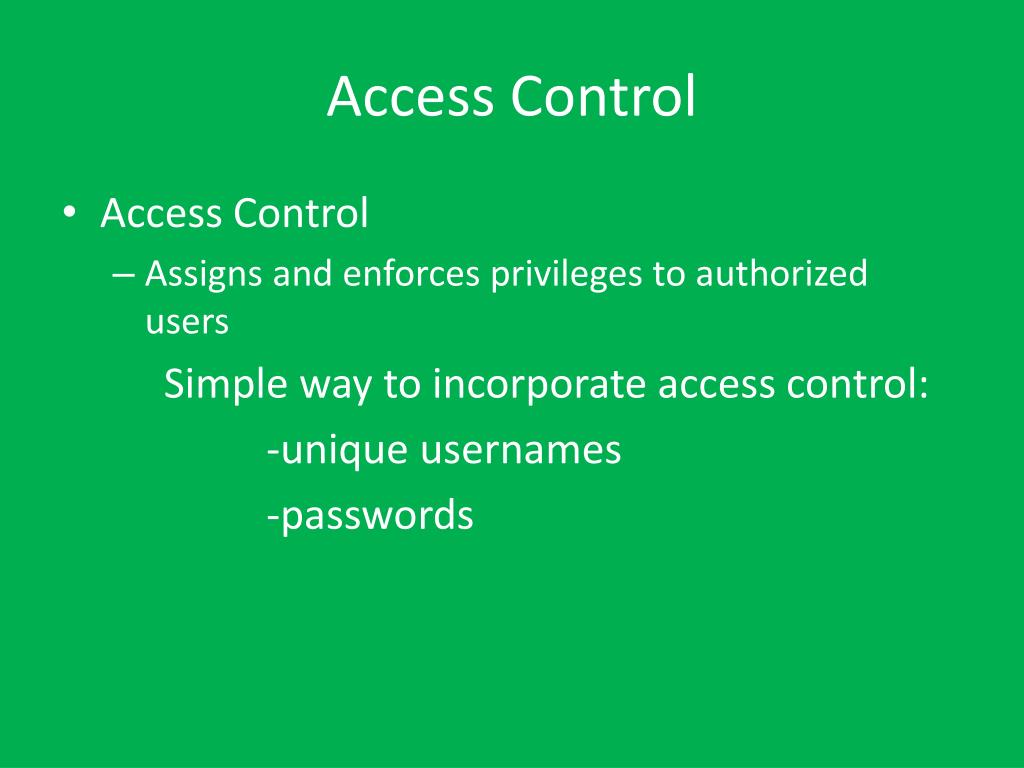 Access Control

• Access Control
– Assigns and enforces privileges to authorized users

Simple way to incorporate access control:

-unique usernames

-passwords